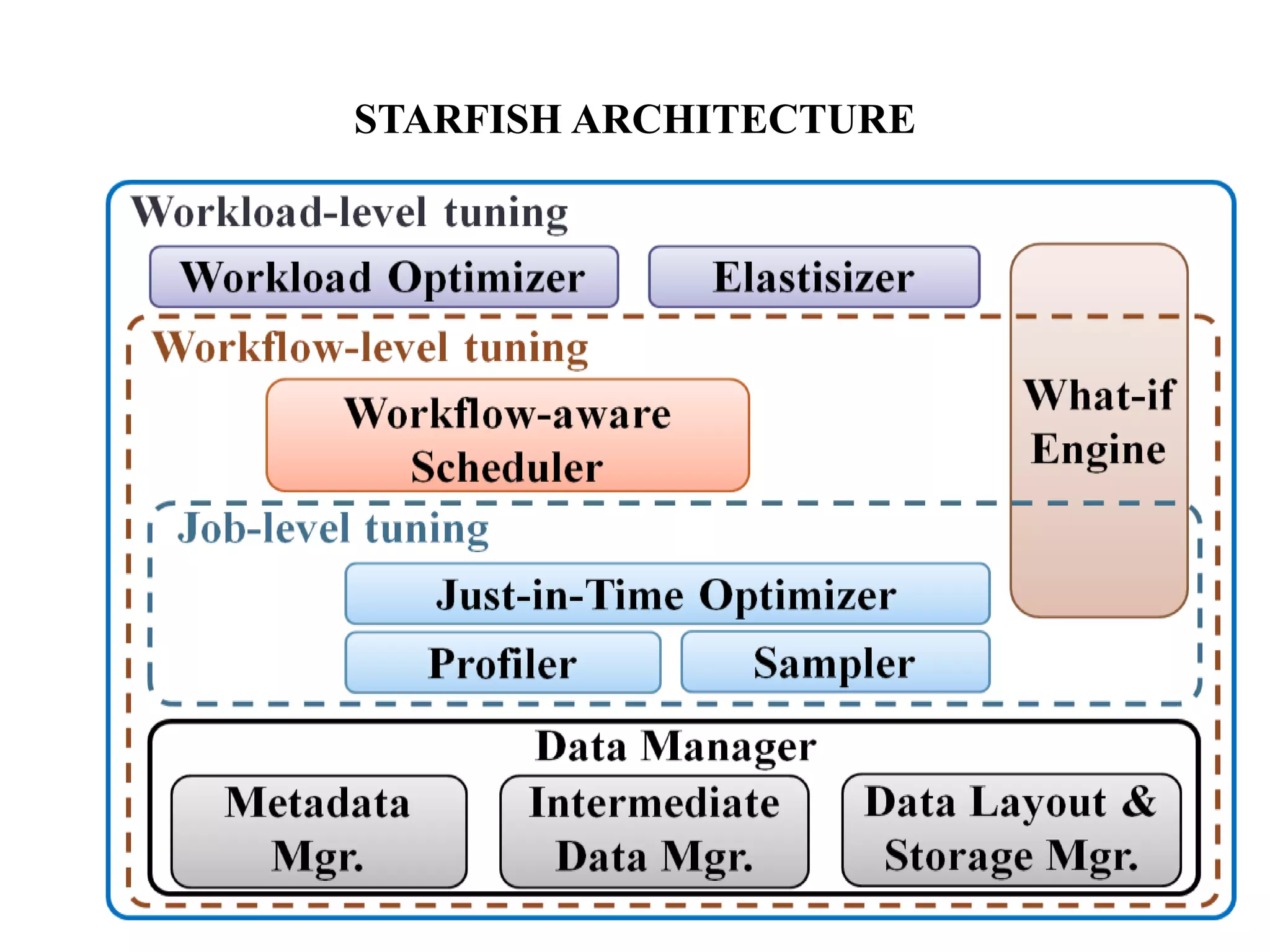 STARFISH ARCHITECTURE

Workload-level tuning

Workload Optimizer

Elastisizer

What-if Engine

Workflow-level tuning

Workflow-aware Scheduler

Job-level tuning

Just-in-Time Optimizer

Profiler

Sampler

Data Manager

Metadata Mgr.

Intermediate Data Mgr.

Data Layout & Storage Mgr.